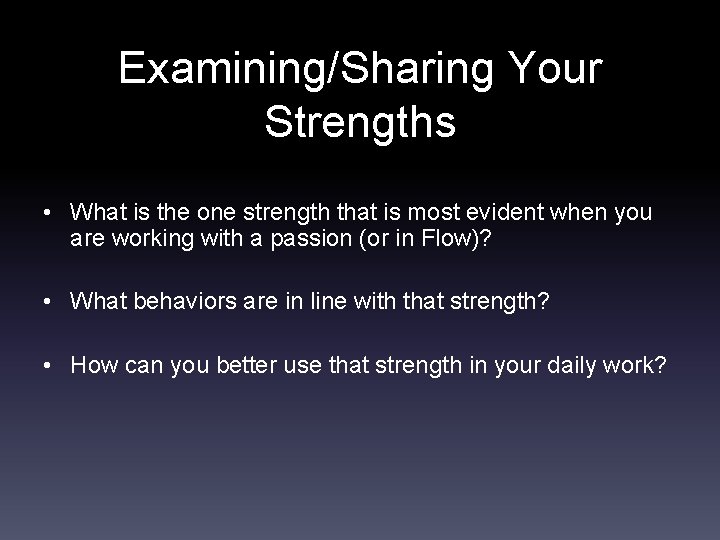 Examining/Sharing Your Strengths

• What is the one strength that is most evident when you are working with a passion (or in Flow)?

• What behaviors are in line with that strength?

• How can you better use that strength in your daily work?